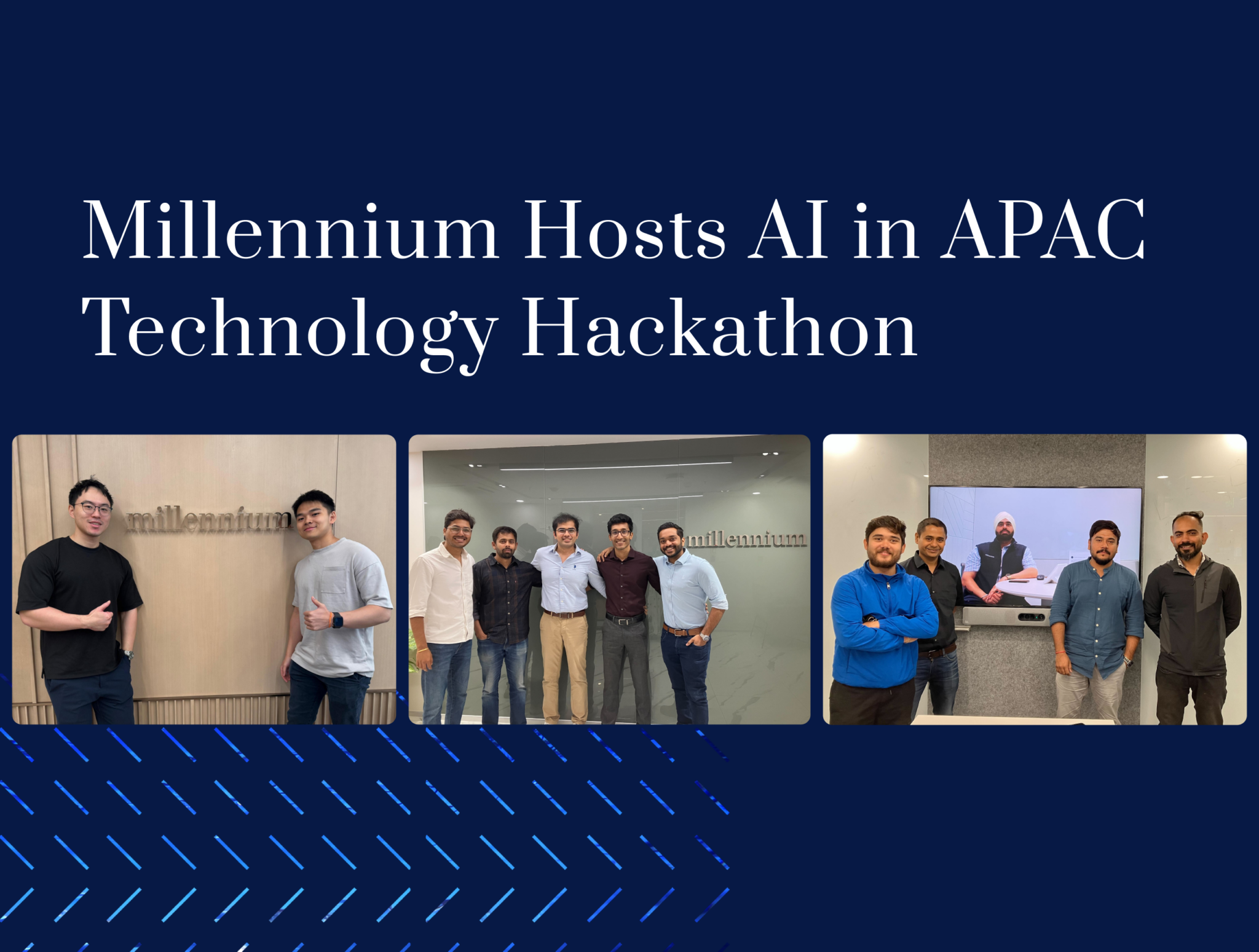 Millennium Hosts AI in APAC Technology Hackathon

millennium

millennium